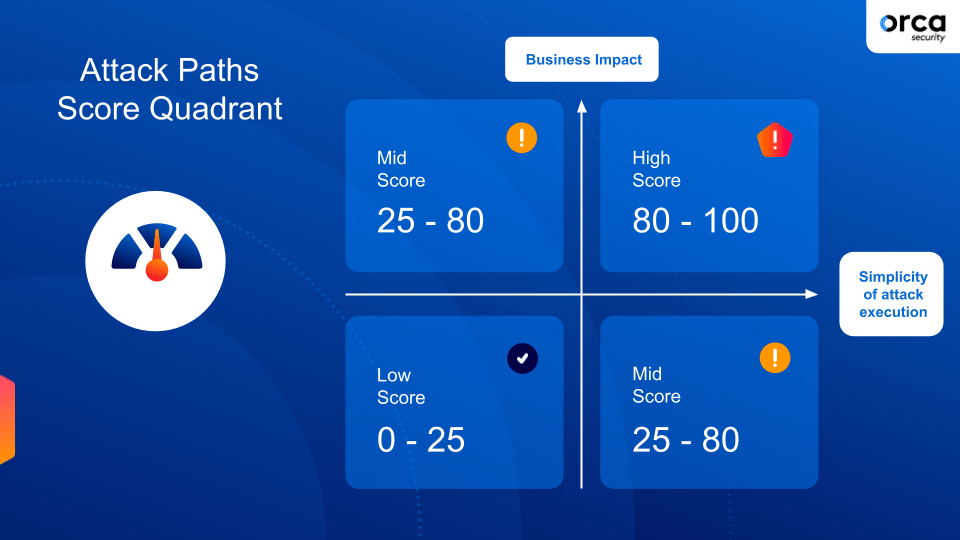 orca security

Attack Paths Score Quadrant

Business Impact

Mid Score
25 - 80

High Score
80 - 100

Simplicity of attack execution

Low Score
0 - 25

Mid Score
25 - 80